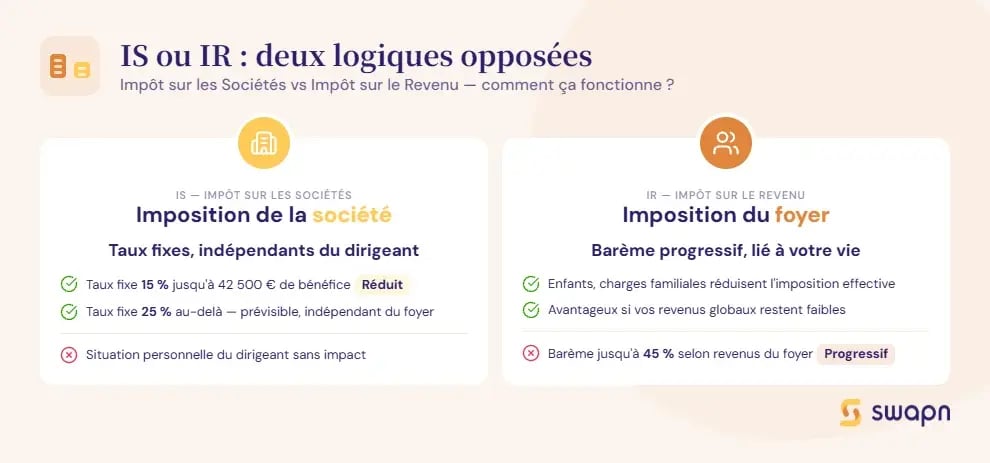 IS ou IR : deux logiques opposées

Impôt sur les Sociétés vs Impôt sur le Revenu — comment ça fonctionne ?

IS — IMPÔT SUR LES SOCIÉTÉS

Imposition de la société

Taux fixes, indépendants du dirigeant

Taux fixe 15 % jusqu'à 42 500 € de bénéfice Réduit

Taux fixe 25 % au-delà — prévisible, indépendant du foyer

Situation personnelle du dirigeant sans impact

IR — IMPÔT SUR LE REVENU

Imposition du foyer

Barème progressif, lié à votre vie

Enfants, charges familiales réduisent l'imposition effective

Avantageux si vos revenus globaux restent faibles

Barème jusqu'à 45 % selon revenus du foyer Progressif

swapn